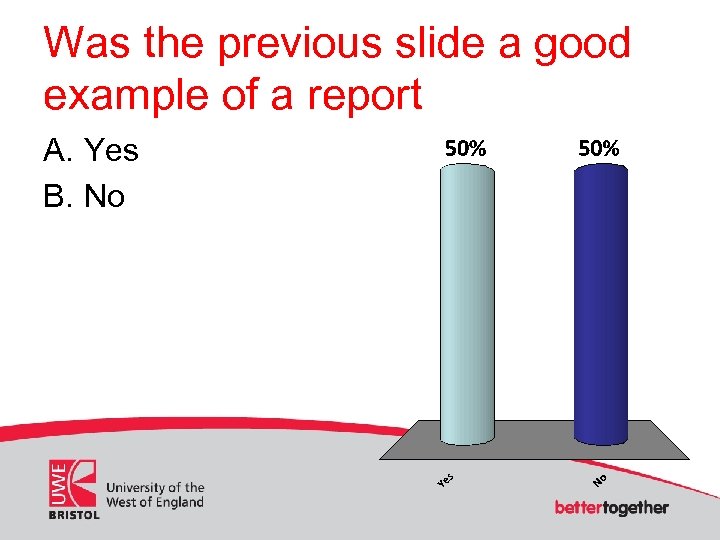 Was the previous slide a good example of a report

A. Yes

B. No

50%

50%

Yes

No

UWE

BRISTOL

University of the West of England

bettertogether